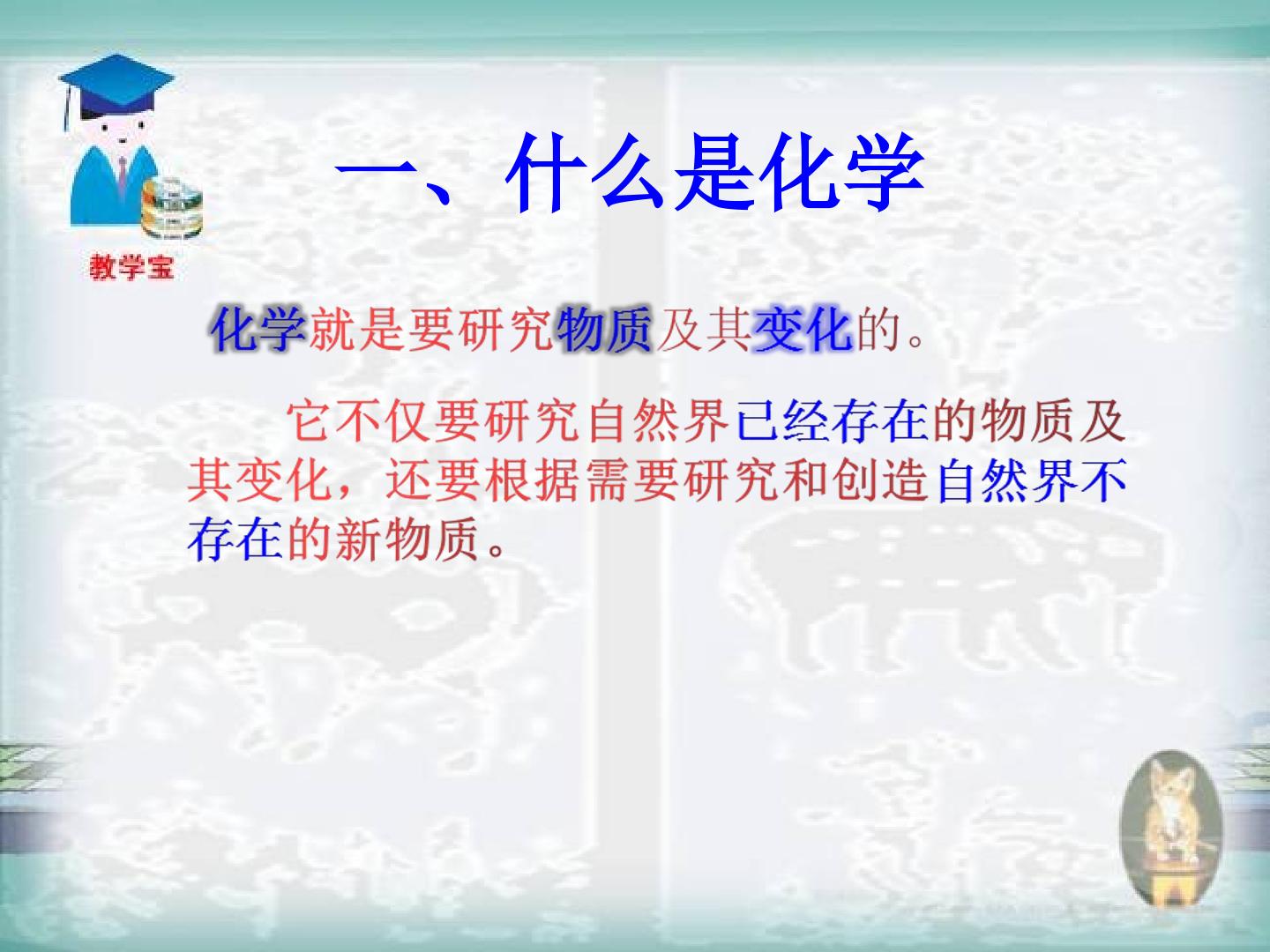 教学宝

一、什么是化学

化学就是要研究物质及其变化的。

它不仅要研究自然界已经存在的物质及其变化，还要根据需要研究和创造自然界不存在的新物质。